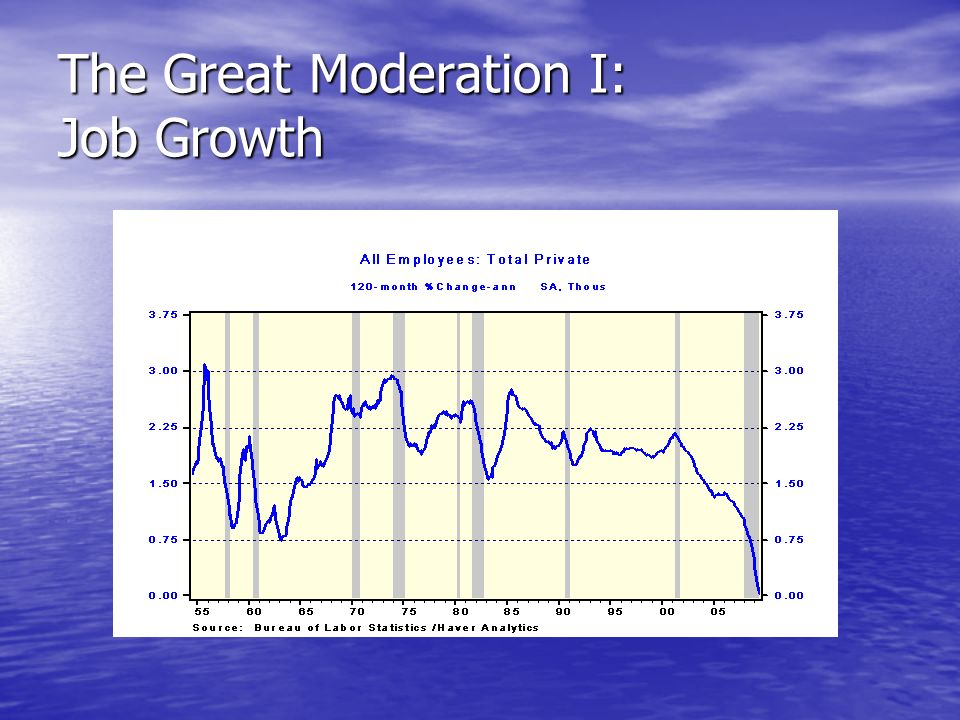 The Great Moderation I: Job Growth

All Employees: Total Private

120-month %Change-ann SA, Thous

3.75
3.00
2.25
1.50
0.75
0.00

3.75
3.00
2.25
1.50
0.75
0.00

55 60 65 70 75 80 85 90 95 00 05

Source: Bureau of Labor Statistics /Haver Analytics